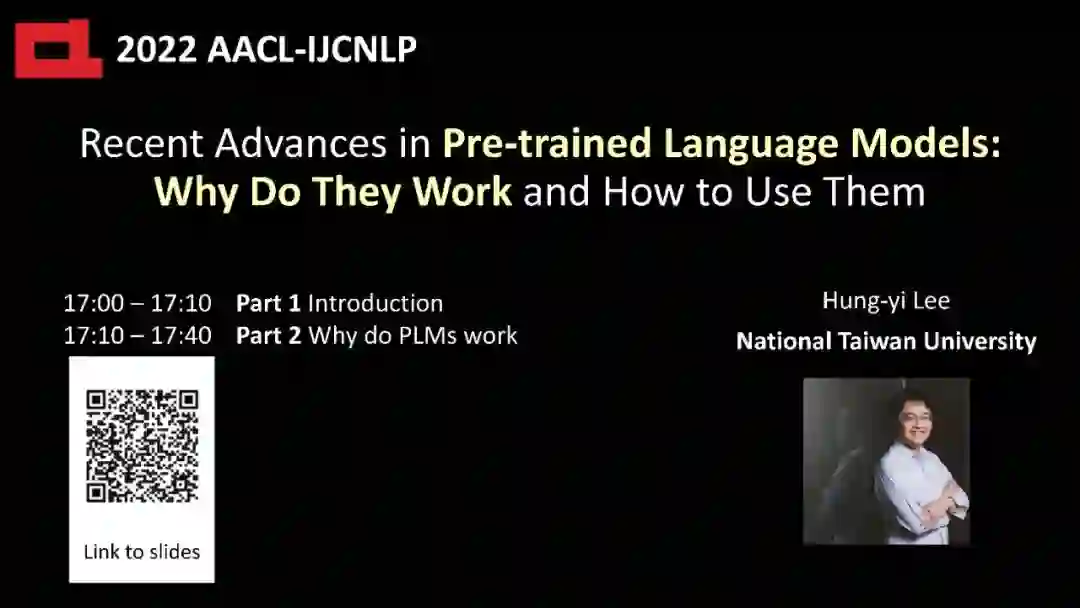 2022 AACL-IJCNLP

Recent Advances in Pre-trained Language Models: Why Do They Work and How to Use Them

17:00 – 17:10 Part 1 Introduction
17:10 – 17:40 Part 2 Why do PLMs work

Link to slides

Hung-yi Lee
National Taiwan University